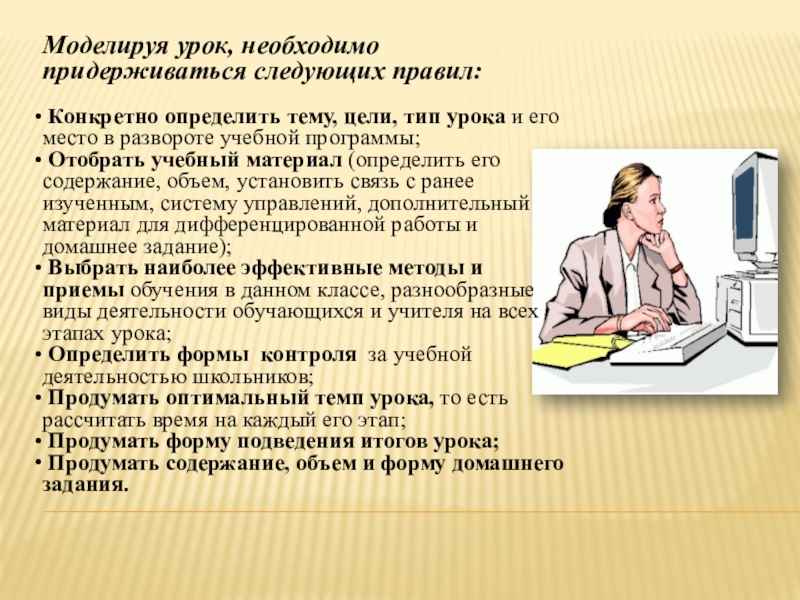 Моделируя урок, необходимо придерживаться следующих правил:

• Конкретно определить тему, цели, тип урока и его место в развороте учебной программы;
• Отобрать учебный материал (определить его содержание, объем, установить связь с ранее изученным, систему управлений, дополнительный материал для дифференцированной работы и домашнее задание);
• Выбрать наиболее эффективные методы и приемы обучения в данном классе, разнообразные виды деятельности обучающихся и учителя на всех этапах урока;
• Определить формы контроля за учебной деятельностью школьников;
• Продумать оптимальный темп урока, то есть рассчитать время на каждый его этап;
• Продумать форму подведения итогов урока;
• Продумать содержание, объем и форму домашнего задания.